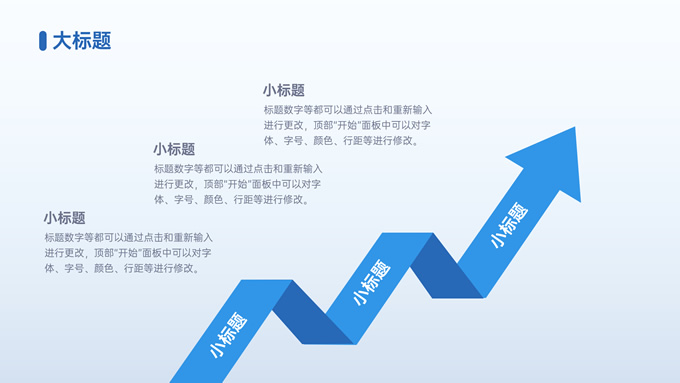 大标题

小标题
标题数字等都可以通过点击和重新输入进行更改，顶部"开始"面板中可以对字体、字号、颜色、行距等进行修改。

小标题
标题数字等都可以通过点击和重新输入进行更改，顶部"开始"面板中可以对字体、字号、颜色、行距等进行修改。

小标题
标题数字等都可以通过点击和重新输入进行更改，顶部"开始"面板中可以对字体、字号、颜色、行距等进行修改。

小标题

小标题

小标题